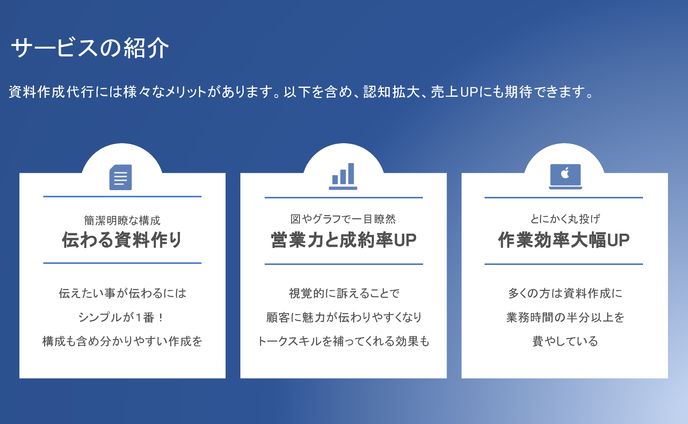 サービスの紹介

資料作成代行には様々なメリットがあります。以下を含め、認知拡大、売上UPにも期待できます。

簡潔明瞭な構成
伝わる資料作り

伝えたい事が伝わるには
シンプルが1番！
構成も含め分かりやすい作成を

図やグラフで一目瞭然
営業力と成約率UP

視覚的に訴えることで
顧客に魅力が伝わりやすくなり
トークスキルを補ってくれる効果も

とにかく丸投げ
作業効率大幅UP

多くの方は資料作成に
業務時間の半分以上を
費やしている